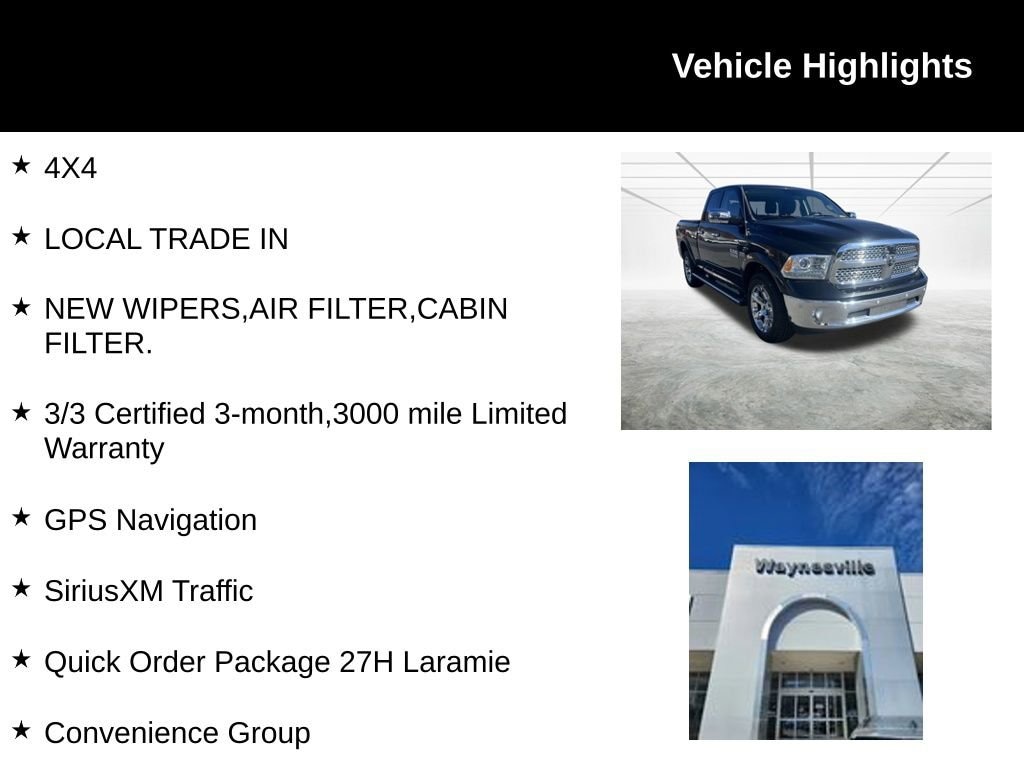 Vehicle Highlights

★ 4X4

★ LOCAL TRADE IN

★ NEW WIPERS,AIR FILTER,CABIN FILTER.

★ 3/3 Certified 3-month,3000 mile Limited Warranty

★ GPS Navigation

★ SiriusXM Traffic

★ Quick Order Package 27H Laramie

★ Convenience Group

Waynesville